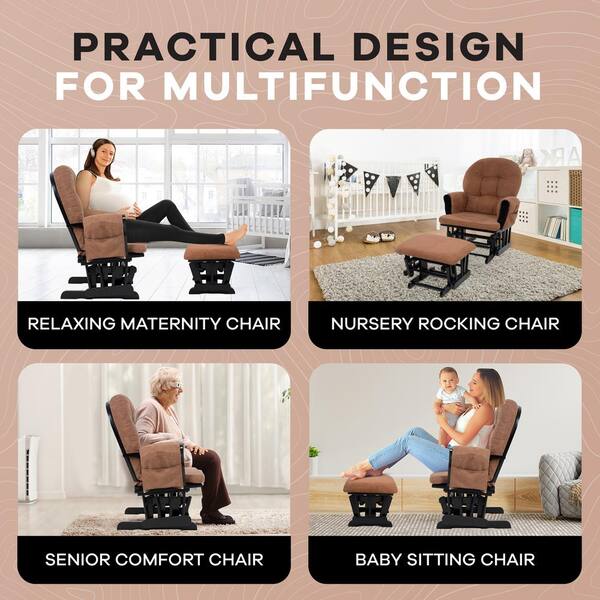 PRACTICAL DESIGN
FOR MULTIFUNCTION

RELAXING MATERNITY CHAIR

NURSERY ROCKING CHAIR

SENIOR COMFORT CHAIR

BABY SITTING CHAIR